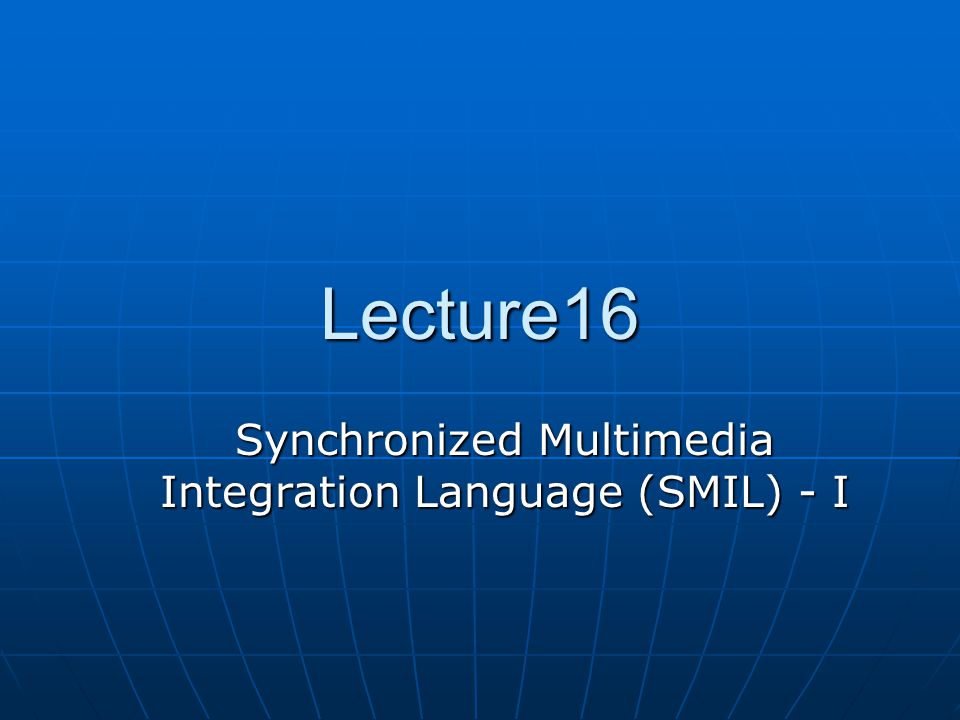 Lecture16

Synchronized Multimedia Integration Language (SMIL) - I